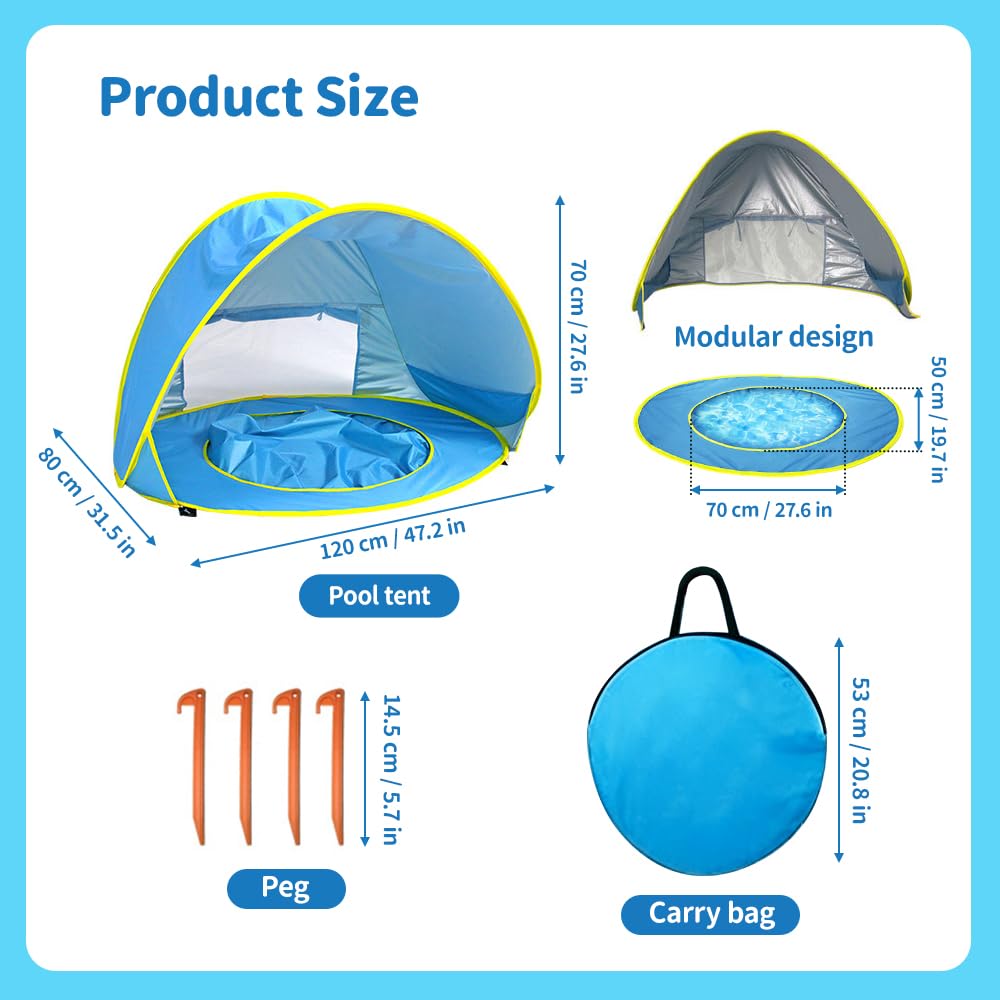 Product Size

70 cm / 27.6 in

80 cm / 31.5 in

120 cm / 47.2 in

Pool tent

Modular design

50 cm / 19.7 in

70 cm / 27.6 in

14.5 cm / 5.7 in

Peg

53 cm / 20.8 in

Carry bag